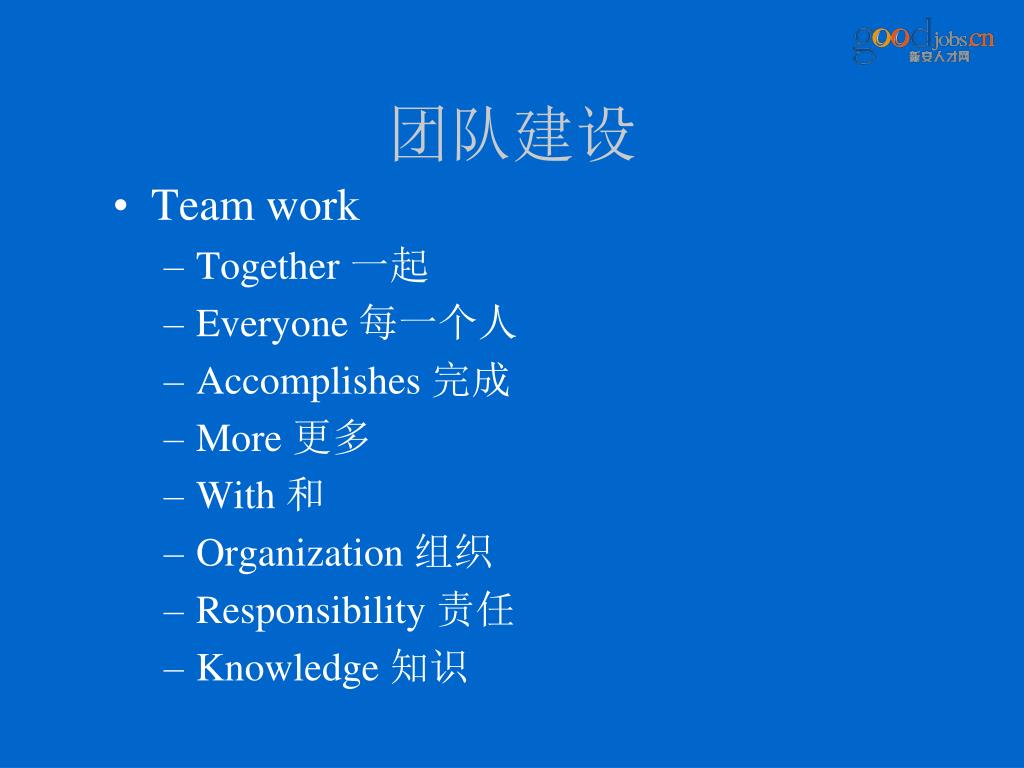 goodjobs.cn
新安人才网

团队建设

• Team work
– Together 一起
– Everyone 每一个人
– Accomplishes 完成
– More 更多
– With 和
– Organization 组织
– Responsibility 责任
– Knowledge 知识